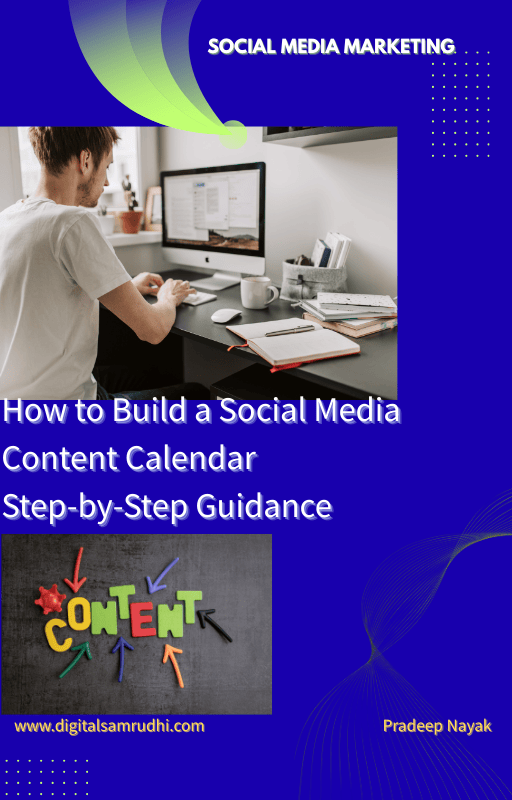 SOCIAL MEDIA MARKETING

How to Build a Social Media Content Calendar Step-by-Step Guidance

CONTENT

www.digitalsamrudhi.com

Pradeep Nayak